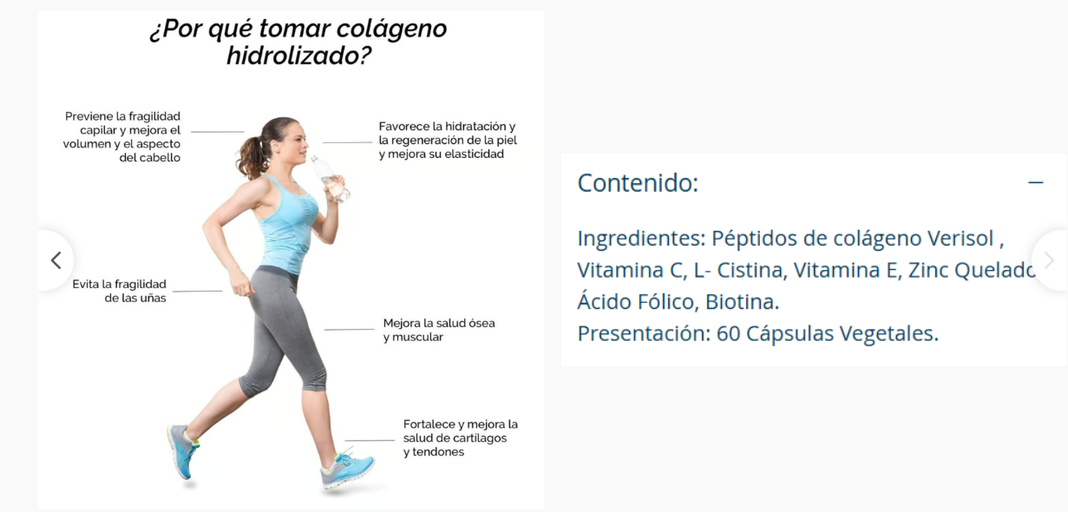 ¿Por qué tomar colágeno hidrolizado?

Previene la fragilidad capilar y mejora el volumen y el aspecto del cabello

Favorece la hidratación y la regeneración de la piel y mejora su elasticidad

Evita la fragilidad de las uñas

Mejora la salud ósea y muscular

Fortalece y mejora la salud de cartílagos y tendones

Contenido:

Ingredientes: Péptidos de colágeno Verisol , Vitamina C, L- Cistina, Vitamina E, Zinc Quelado Ácido Fólico, Biotina.
Presentación: 60 Cápsulas Vegetales.